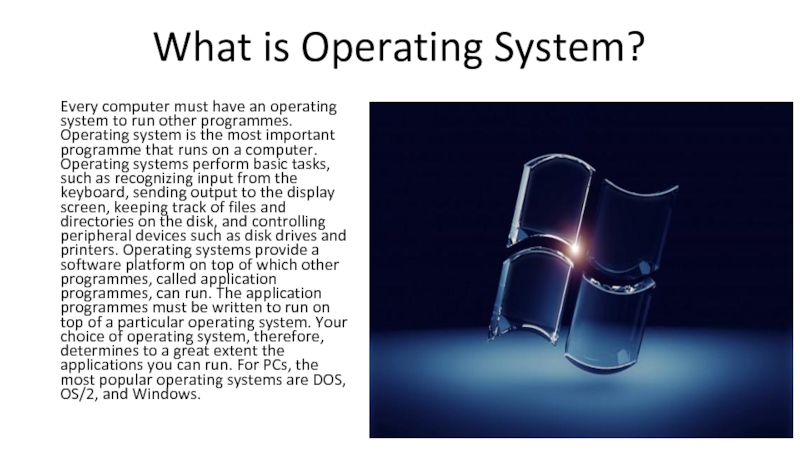 What is Operating System?

Every computer must have an operating system to run other programmes. Operating system is the most important programme that runs on a computer. Operating systems perform basic tasks, such as recognizing input from the keyboard, sending output to the display screen, keeping track of files and directories on the disk, and controlling peripheral devices such as disk drives and printers. Operating systems provide a software platform on top of which other programmes, called application programmes, can run. The application programmes must be written to run on top of a particular operating system. Your choice of operating system, therefore, determines to a great extent the applications you can run. For PCs, the most popular operating systems are DOS, OS/2, and Windows.